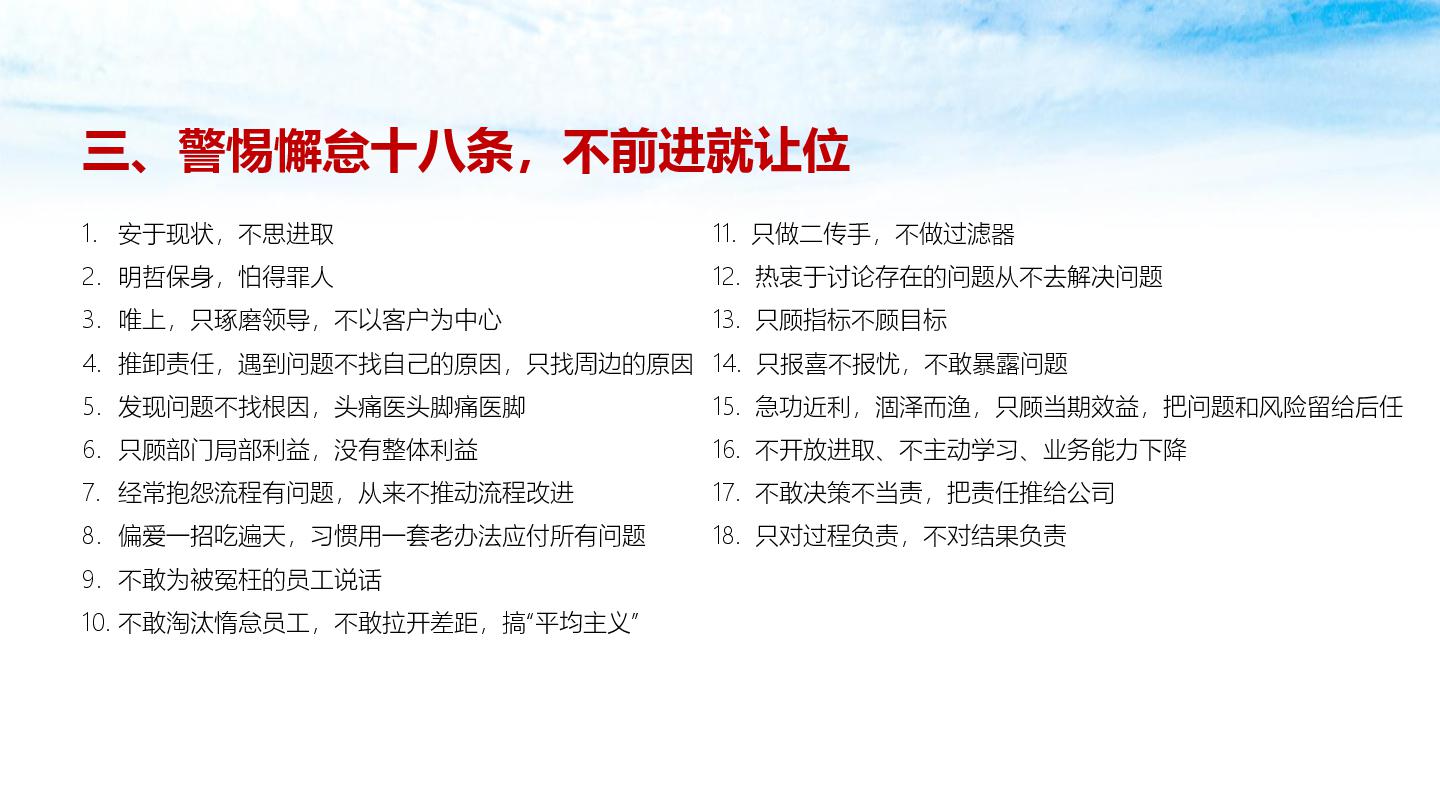 三、警惕懈怠十八条，不前进就让位

1. 安于现状，不思进取
2. 明哲保身，怕得罪人
3. 唯上，只琢磨领导，不以客户为中心
4. 推卸责任，遇到问题不找自己的原因，只找周边的原因
5. 发现问题不找根因，头痛医头脚痛医脚
6. 只顾部门局部利益，没有整体利益
7. 经常抱怨流程有问题，从来不推动流程改进
8. 偏爱一招吃遍天，习惯用一套老办法应付所有问题
9. 不敢为被冤枉的员工说话
10. 不敢淘汰惰怠员工，不敢拉开差距，搞“平均主义”

11. 只做二传手，不做过滤器
12. 热衷于讨论存在的问题从不去解决问题
13. 只顾指标不顾目标
14. 只报喜不报忧，不敢暴露问题
15. 急功近利，涸泽而渔，只顾当期效益，把问题和风险留给后任
16. 不开放进取、不主动学习、业务能力下降
17. 不敢决策不当责，把责任推给公司
18. 只对过程负责，不对结果负责